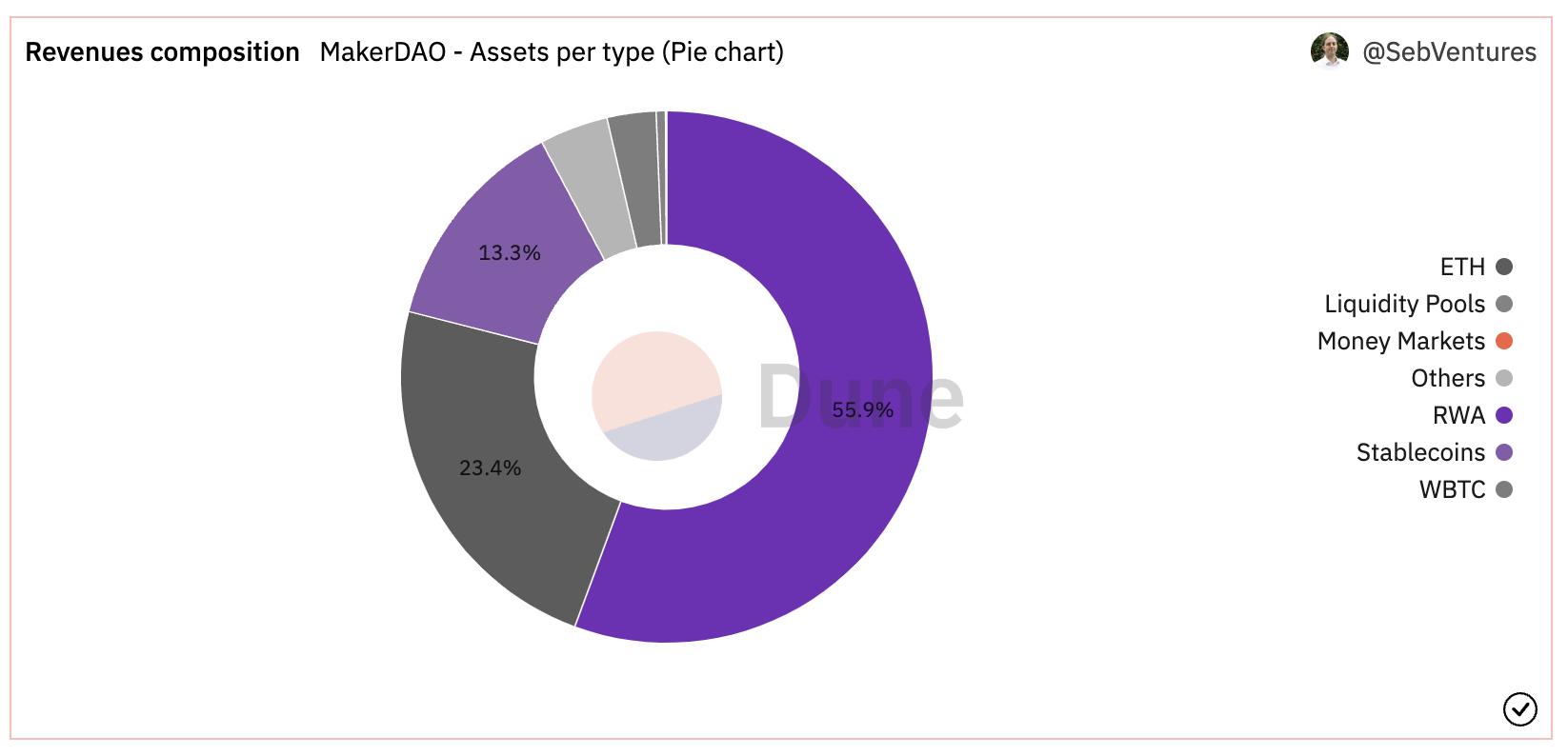 Revenues composition MakerDAO - Assets per type (Pie chart)

@SebVentures

13.3%

23.4%

55.9%

Dune

ETH
Liquidity Pools
Money Markets
Others
RWA
Stablecoins
WBTC